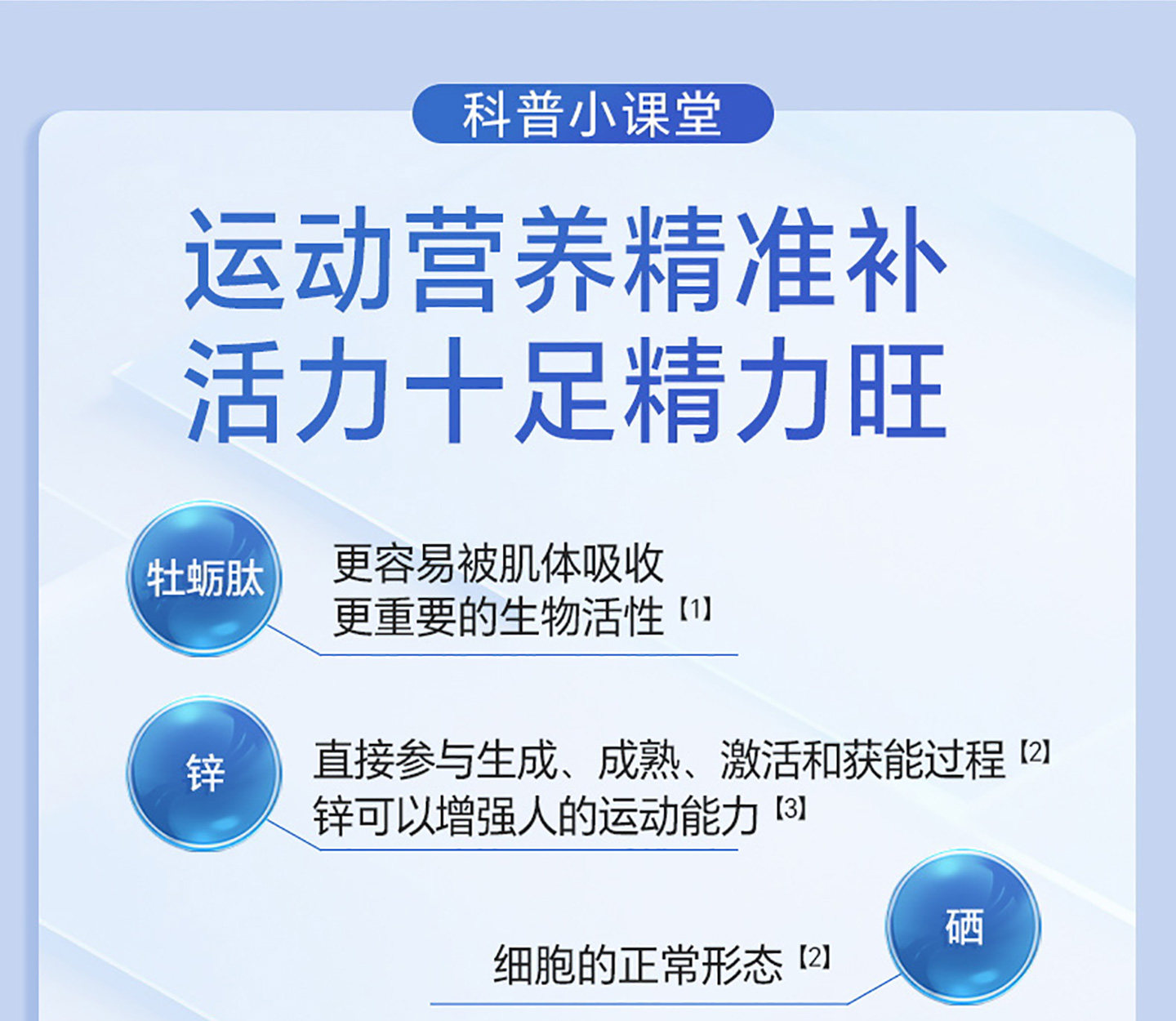 科普小课堂

运动营养精准补
活力十足精力旺

牡蛎肽

更容易被肌体吸收
更重要的生物活性【1】

锌

直接参与生成、成熟、激活和获能过程【2】
锌可以增强人的运动能力【3】

硒

细胞的正常形态【2】